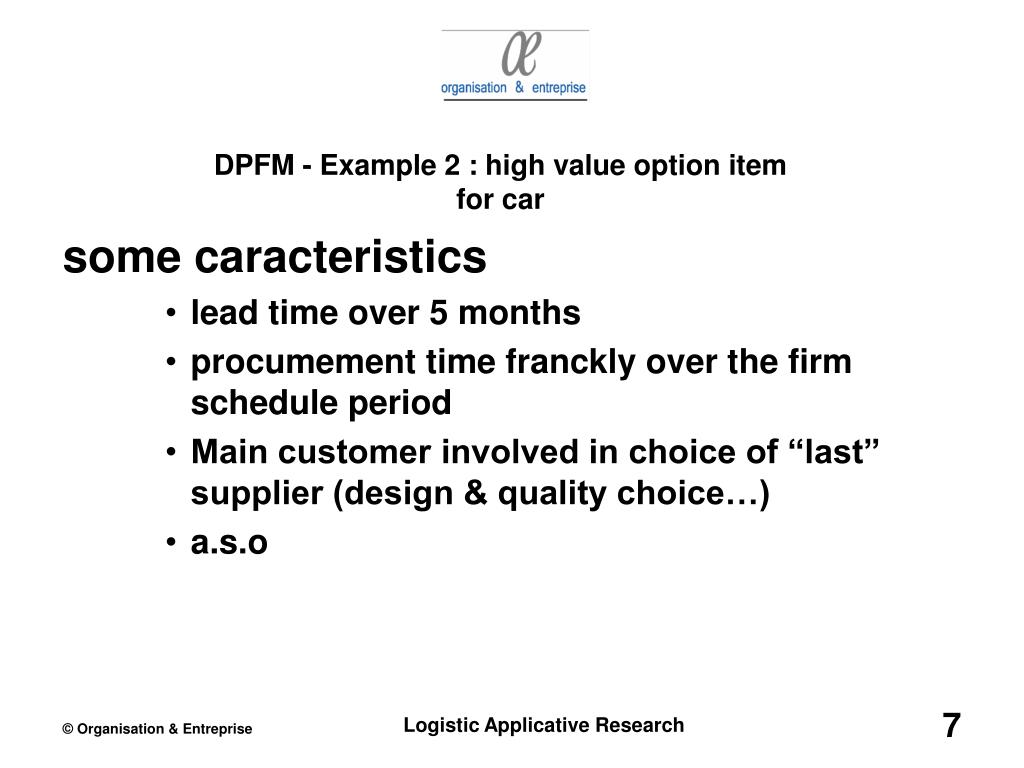 organisation & entreprise

DPFM - Example 2 : high value option item for car

some caracteristics

• lead time over 5 months
• procumement time franckly over the firm schedule period
• Main customer involved in choice of “last” supplier (design & quality choice…)
• a.s.o

© Organisation & Entreprise

Logistic Applicative Research

7